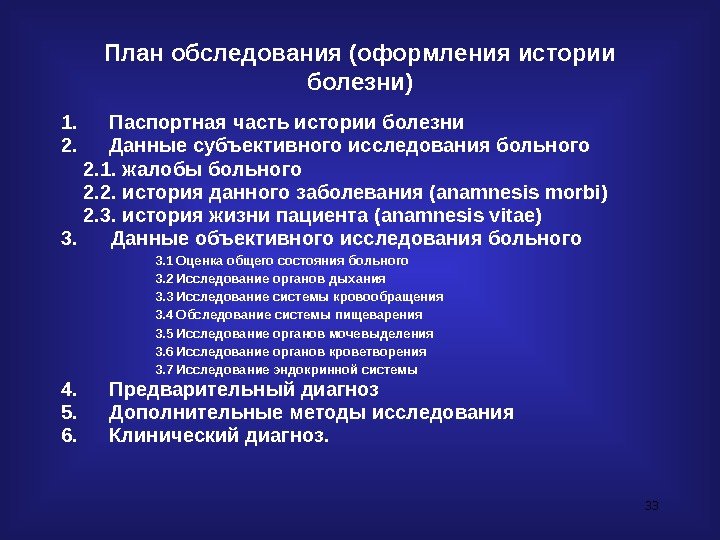 План обследования (оформления истории болезни)

1. Паспортная часть истории болезни
2. Данные субъективного исследования больного
2.1. жалобы больного
2.2. история данного заболевания (anamnesis morbi)
2.3. история жизни пациента (anamnesis vitae)
3. Данные объективного исследования больного
3.1 Оценка общего состояния больного
3.2 Исследование органов дыхания
3.3 Исследование системы кровообращения
3.4 Обследование системы пищеварения
3.5 Исследование органов мочевыделения
3.6 Исследование органов кроветворения
3.7 Исследование эндокринной системы
4. Предварительный диагноз
5. Дополнительные методы исследования
6. Клинический диагноз.

33